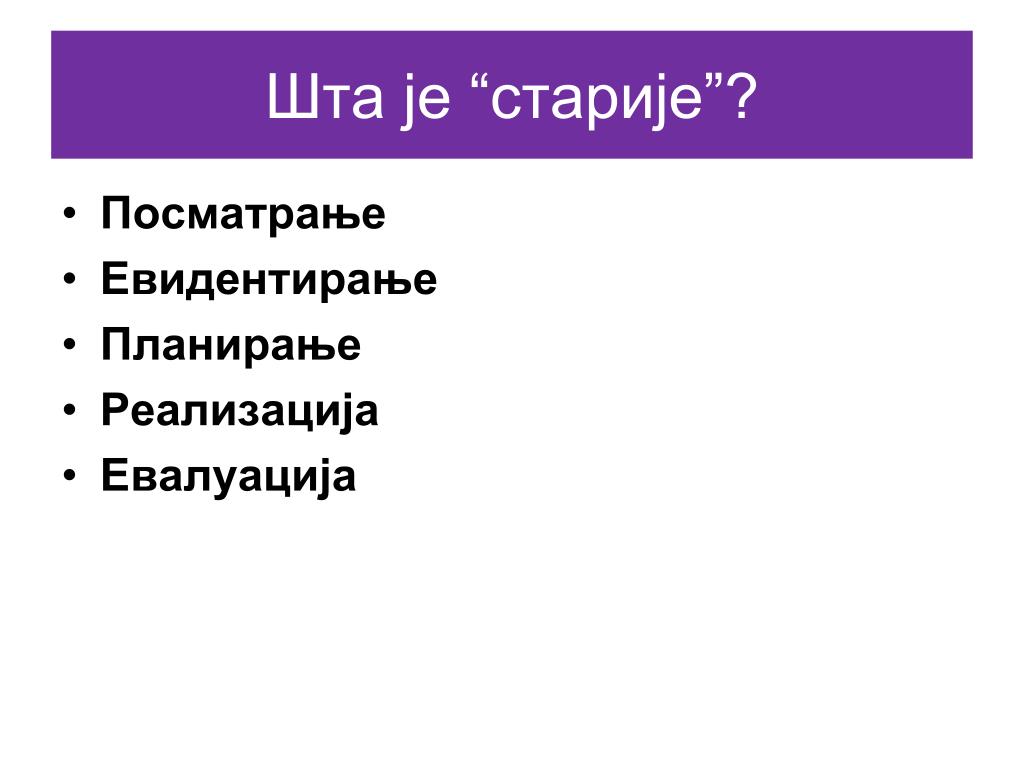 Шта је “старије”?

• Посматрање
• Евидентирање
• Планирање
• Реализација
• Евалуација